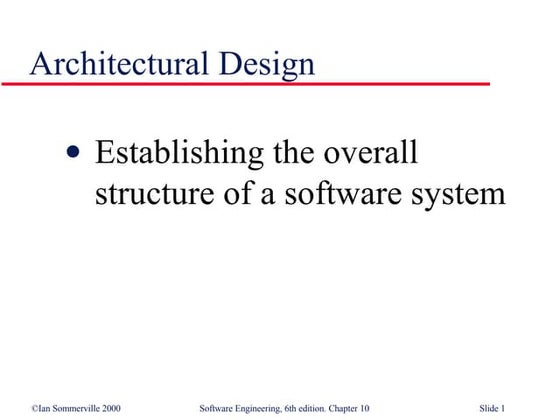 Architectural Design

• Establishing the overall structure of a software system

©Ian Sommerville 2000 Software Engineering, 6th edition. Chapter 10 Slide 1